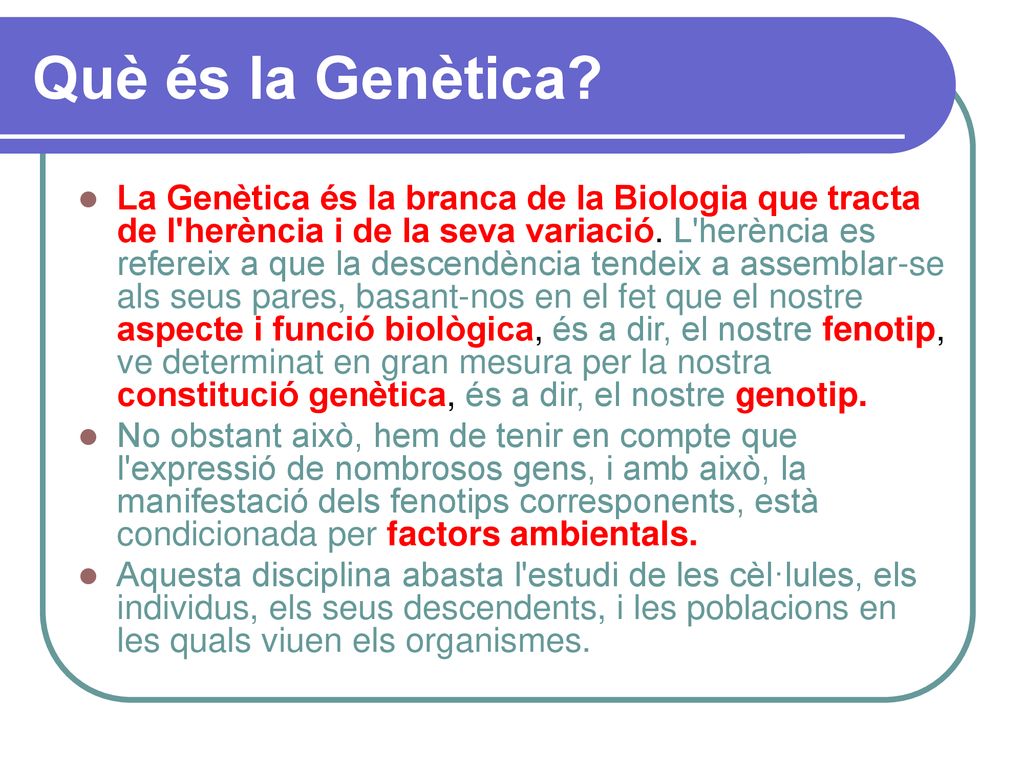 Què és la Genètica?

- La Genètica és la branca de la Biologia que tracta de l'herència i de la seva variació. L'herència es refereix a que la descendència tendeix a assemblar-se als seus pares, basant-nos en el fet que el nostre aspecte i funció biològica, és a dir, el nostre fenotip, ve determinat en gran mesura per la nostra constitució genètica, és a dir, el nostre genotip.
- No obstant això, hem de tenir en compte que l'expressió de nombrosos gens, i amb això, la manifestació dels fenotips corresponents, està condicionada per factors ambientals.
- Aquesta disciplina abasta l'estudi de les cèl·lules, els individus, els seus descendents, i les poblacions en les quals viuen els organismes.